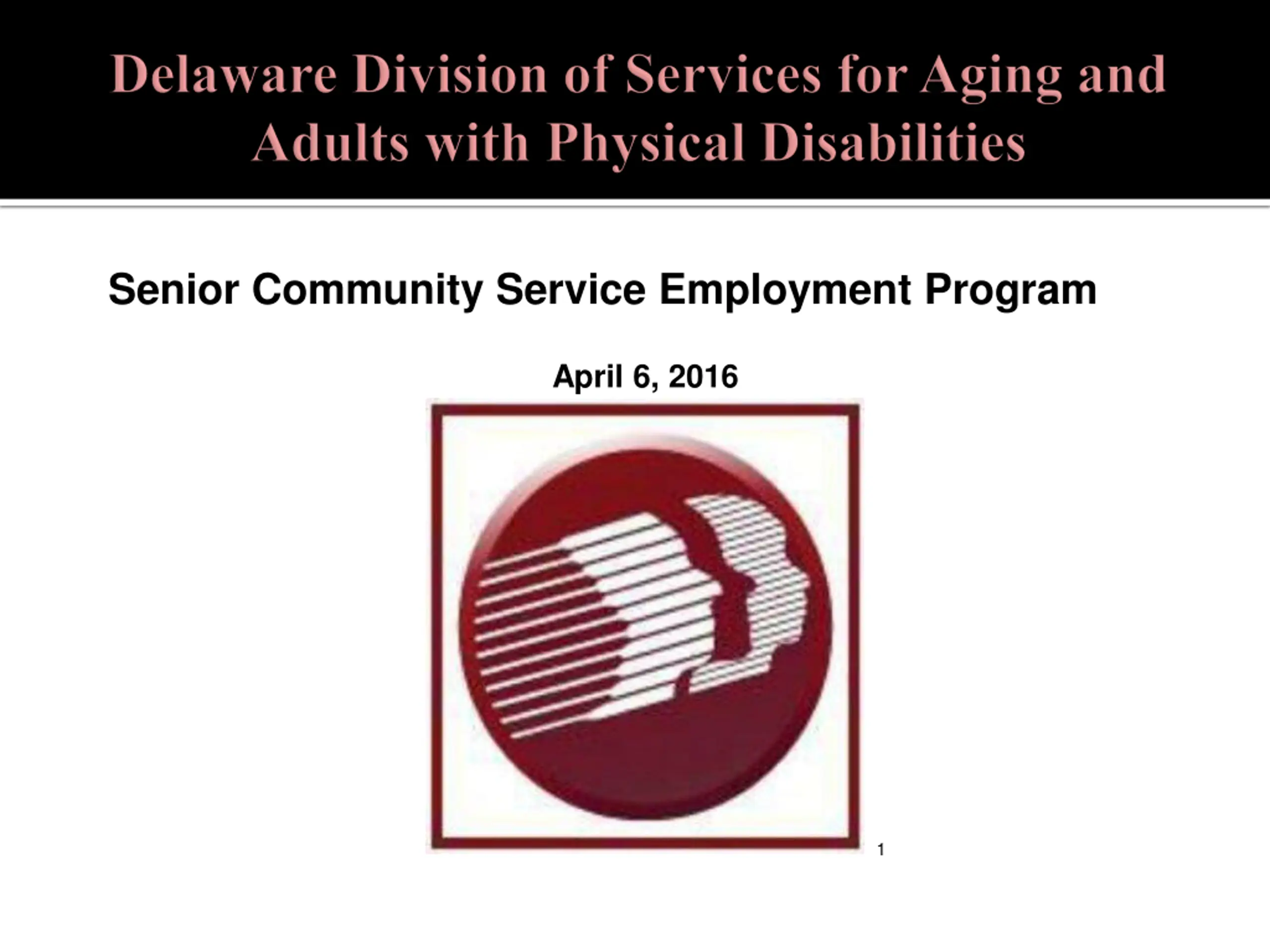 Delaware Division of Services for Aging and Adults with Physical Disabilities

Senior Community Service Employment Program

April 6, 2016

1